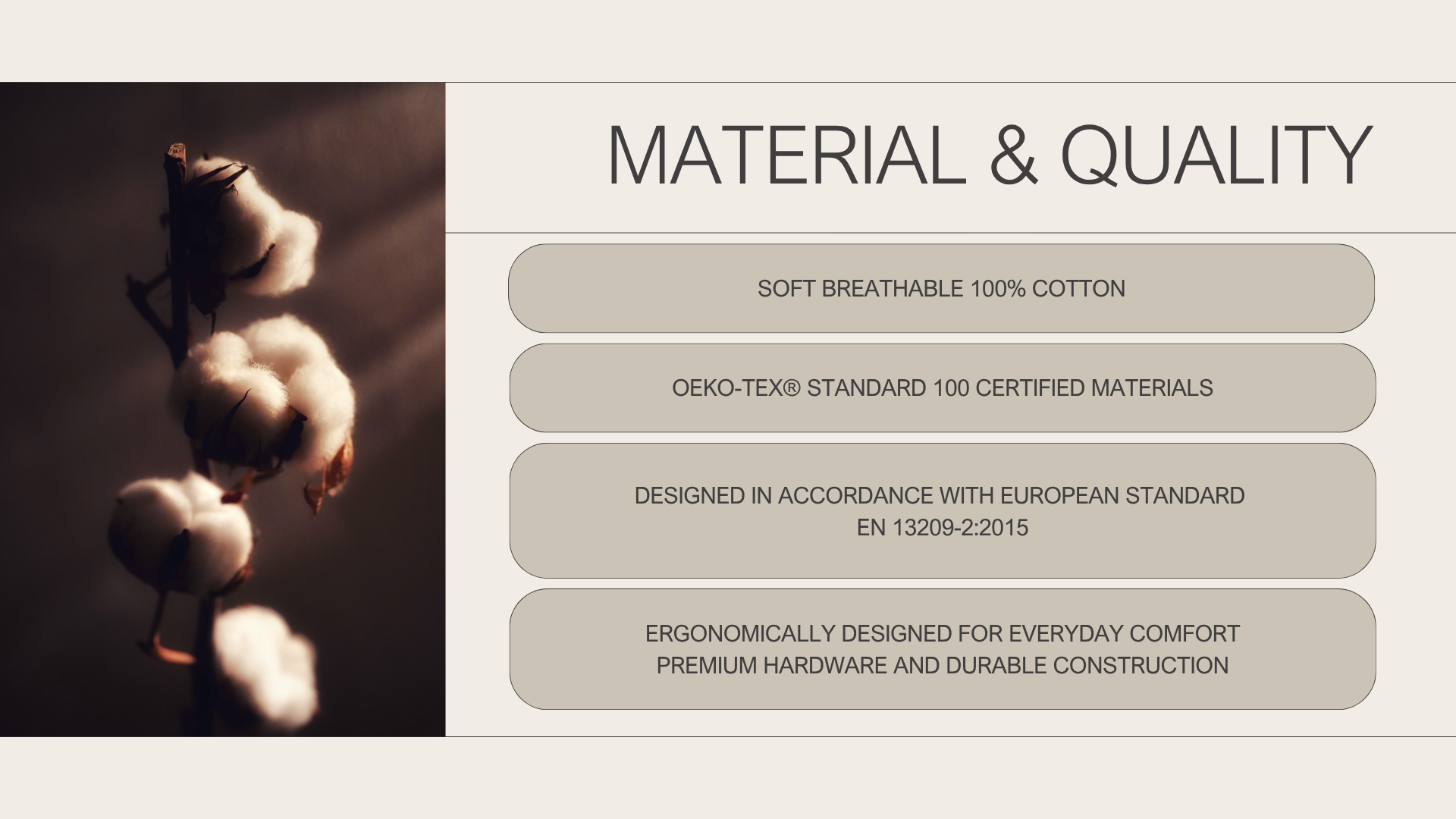 MATERIAL & QUALITY

SOFT BREATHABLE 100% COTTON

OEKO-TEX® STANDARD 100 CERTIFIED MATERIALS

DESIGNED IN ACCORDANCE WITH EUROPEAN STANDARD
EN 13209-2:2015

ERGONOMICALLY DESIGNED FOR EVERYDAY COMFORT
PREMIUM HARDWARE AND DURABLE CONSTRUCTION